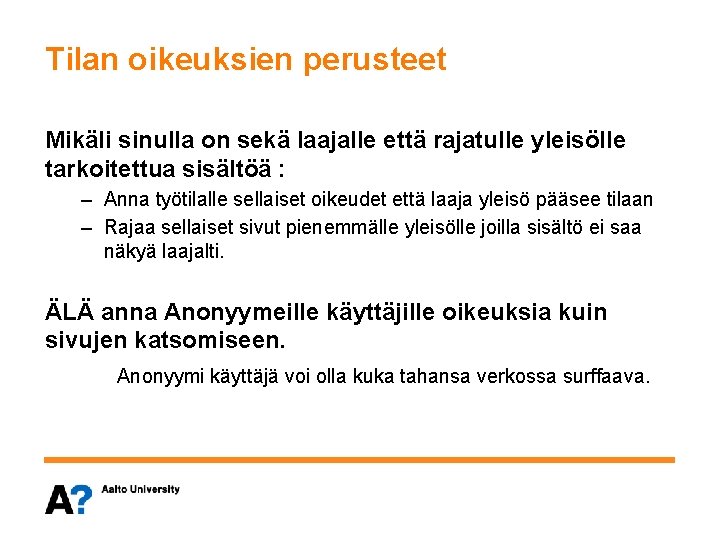 Tilan oikeuksien perusteet

Mikäli sinulla on sekä laajalle että rajatulle yleisölle tarkoitettua sisältöä :

– Anna työtilalle sellaiset oikeudet että laaja yleisö pääsee tilaan
– Rajaa sellaiset sivut pienemmälle yleisölle joilla sisältö ei saa näkyä laajalti.

ÄLÄ anna Anonyymeille käyttäjille oikeuksia kuin sivujen katsomiseen.

Anonyymi käyttäjä voi olla kuka tahansa verkossa surffaava.

A? Aalto University